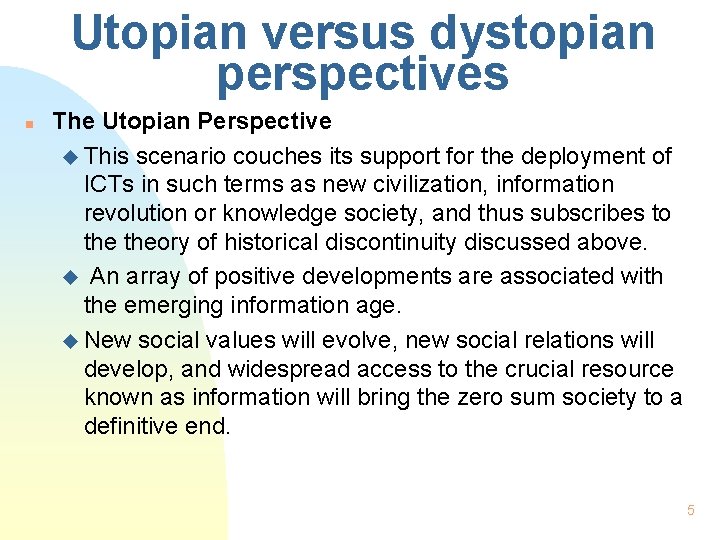 Utopian versus dystopian perspectives

The Utopian Perspective

This scenario couches its support for the deployment of ICTs in such terms as new civilization, information revolution or knowledge society, and thus subscribes to the theory of historical discontinuity discussed above.

An array of positive developments are associated with the emerging information age.

New social values will evolve, new social relations will develop, and widespread access to the crucial resource known as information will bring the zero sum society to a definitive end.

5